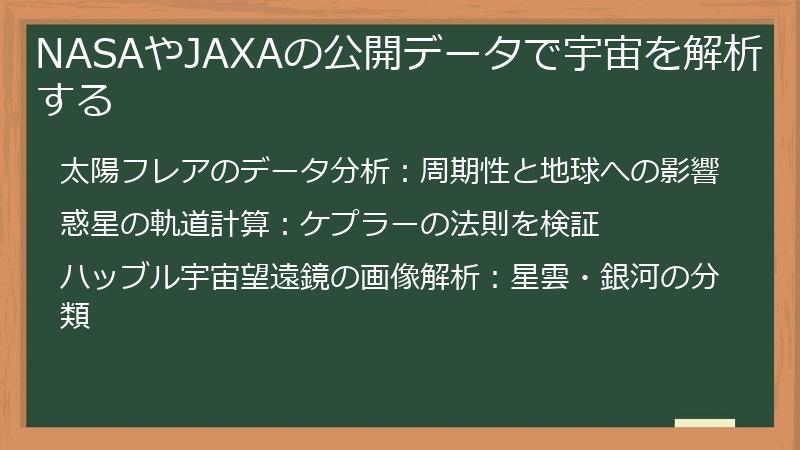 NASAやJAXAの公開データで宇宙を解析する

太陽フレアのデータ分析：周期性と地球への影響

惑星の軌道計算：ケプラーの法則を検証

ハッブル宇宙望遠鏡の画像解析：星雲・銀河の分類